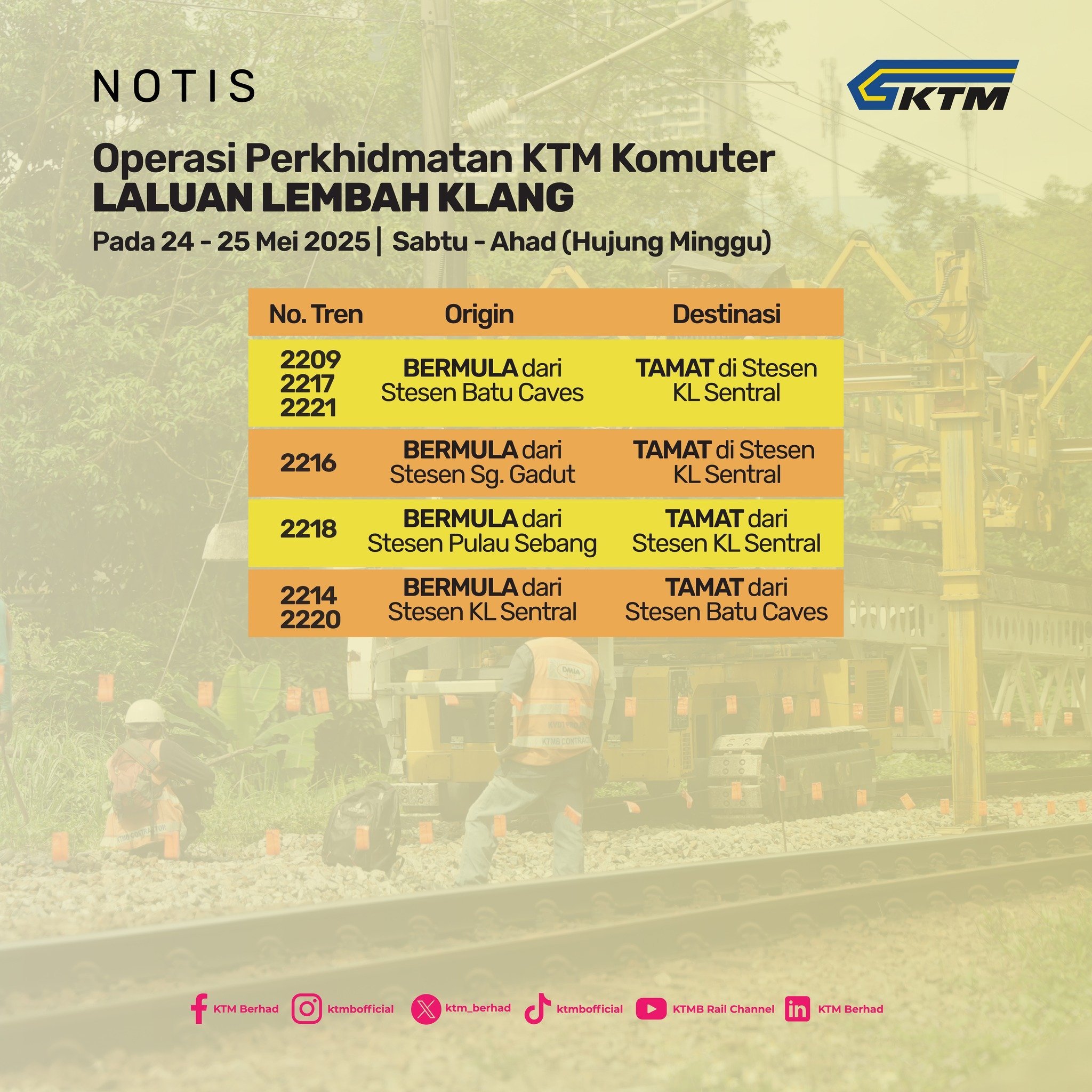 NOTIS

KTM

Operasi Perkhidmatan KTM Komuter
LALUAN LEMBAH KLANG

Pada 24 - 25 Mei 2025 | Sabtu - Ahad (Hujung Minggu)

| No. Tren | Origin | Destinasi |
|---|---|---|
| 2209 2217 2221 | BERMULA dari Stesen Batu Caves | TAMAT di Stesen KL Sentral |
| 2216 | BERMULA dari Stesen Sg. Gadut | TAMAT di Stesen KL Sentral |
| 2218 | BERMULA dari Stesen Pulau Sebang | TAMAT dari Stesen KL Sentral |
| 2214 2220 | BERMULA dari Stesen KL Sentral | TAMAT dari Stesen Batu Caves |

KTM Berhad ktmbofficial ktm_berhad ktmbofficial KTMB Rail Channel KTM Berhad